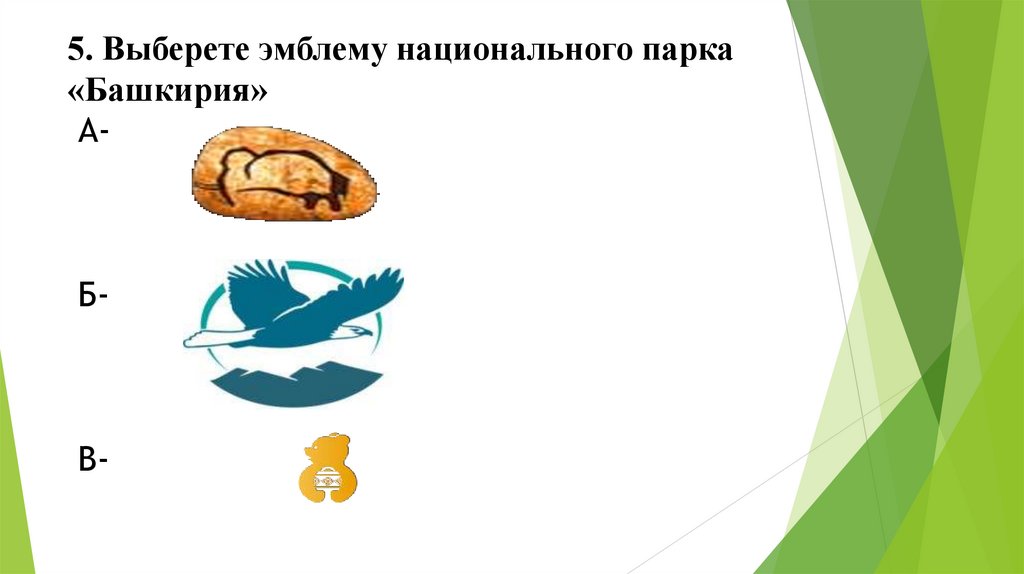 5. Выберете эмблему национального парка «Башкирия»

А-

Б-

В-